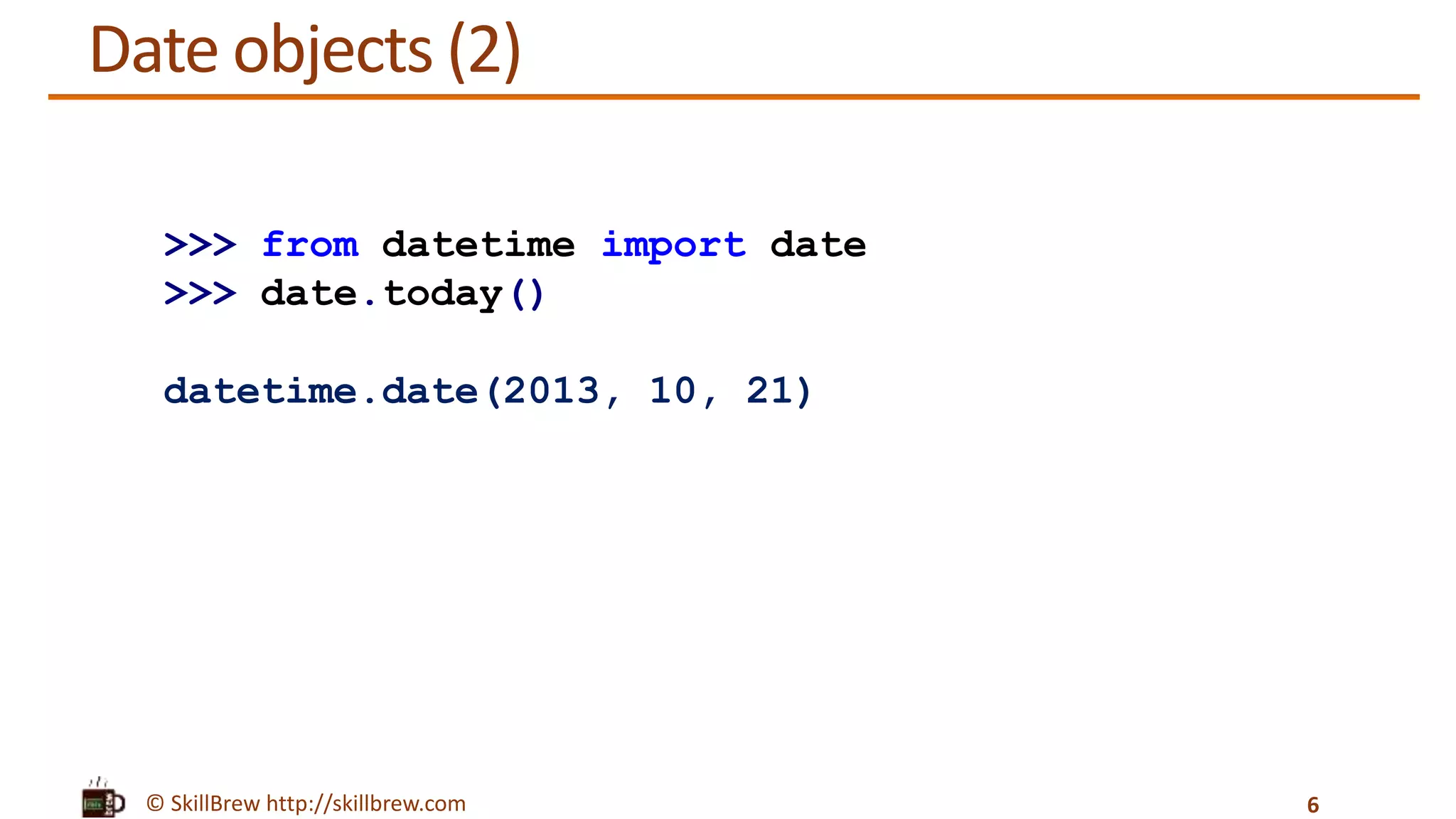 Date objects (2)

>>> from datetime import date
>>> date.today()

datetime.date(2013, 10, 21)

© SkillBrew http://skillbrew.com

6